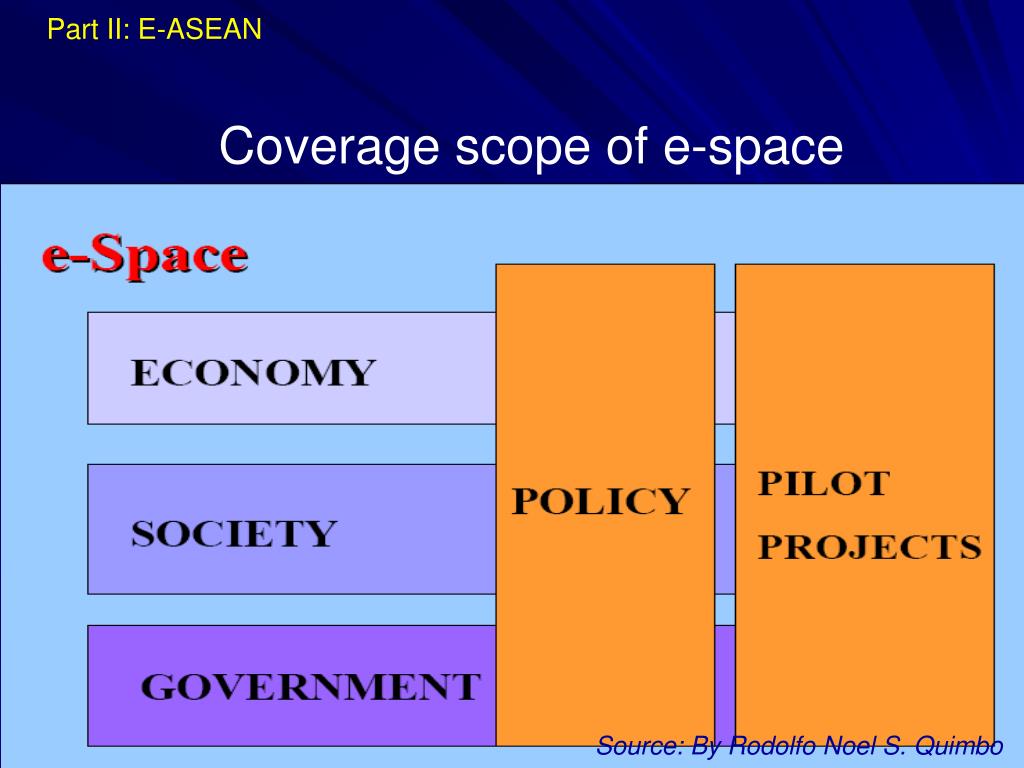 Part II: E-ASEAN

Coverage scope of e-space

e-Space

ECONOMY

SOCIETY

GOVERNMENT

POLICY

PILOT PROJECTS

Source: By Rodolfo Noel S. Quimbo